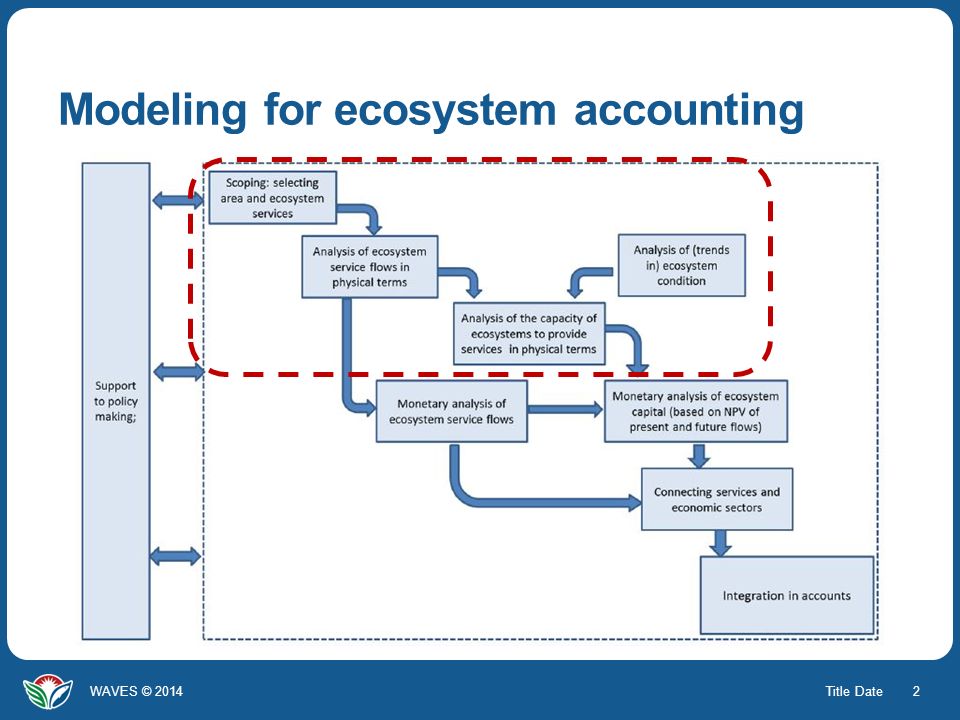 Modeling for ecosystem accounting

Support to policy making;

Scoping: selecting area and ecosystem services

Analysis of ecosystem service flows in physical terms

Analysis of (trends in) ecosystem condition

Analysis of the capacity of ecosystems to provide services in physical terms

Monetary analysis of ecosystem service flows

Monetary analysis of ecosystem capital (based on NPV of present and future flows)

Connecting services and economic sectors

Integration in accounts

WAVES © 2014

Title Date 2